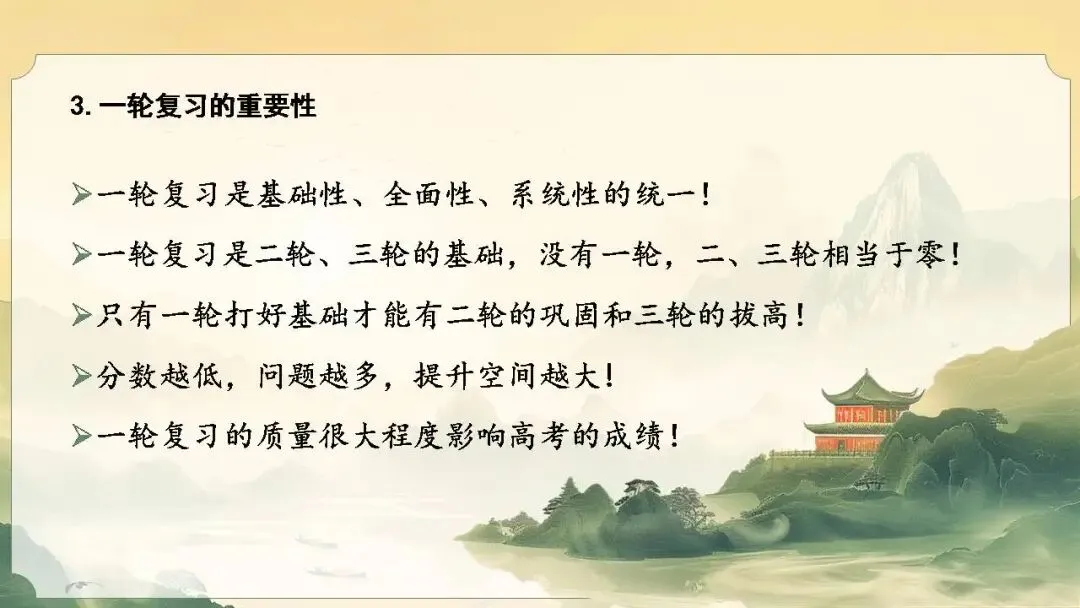 3. 一轮复习的重要性

➢一轮复习是基础性、全面性、系统性的统一！

➢一轮复习是二轮、三轮的基础，没有一轮，二、三轮相当于零！

➢只有一轮打好基础才能有二轮的巩固和三轮的拔高！

➢分数越低，问题越多，提升空间越大！

➢一轮复习的质量很大程度影响高考的成绩！